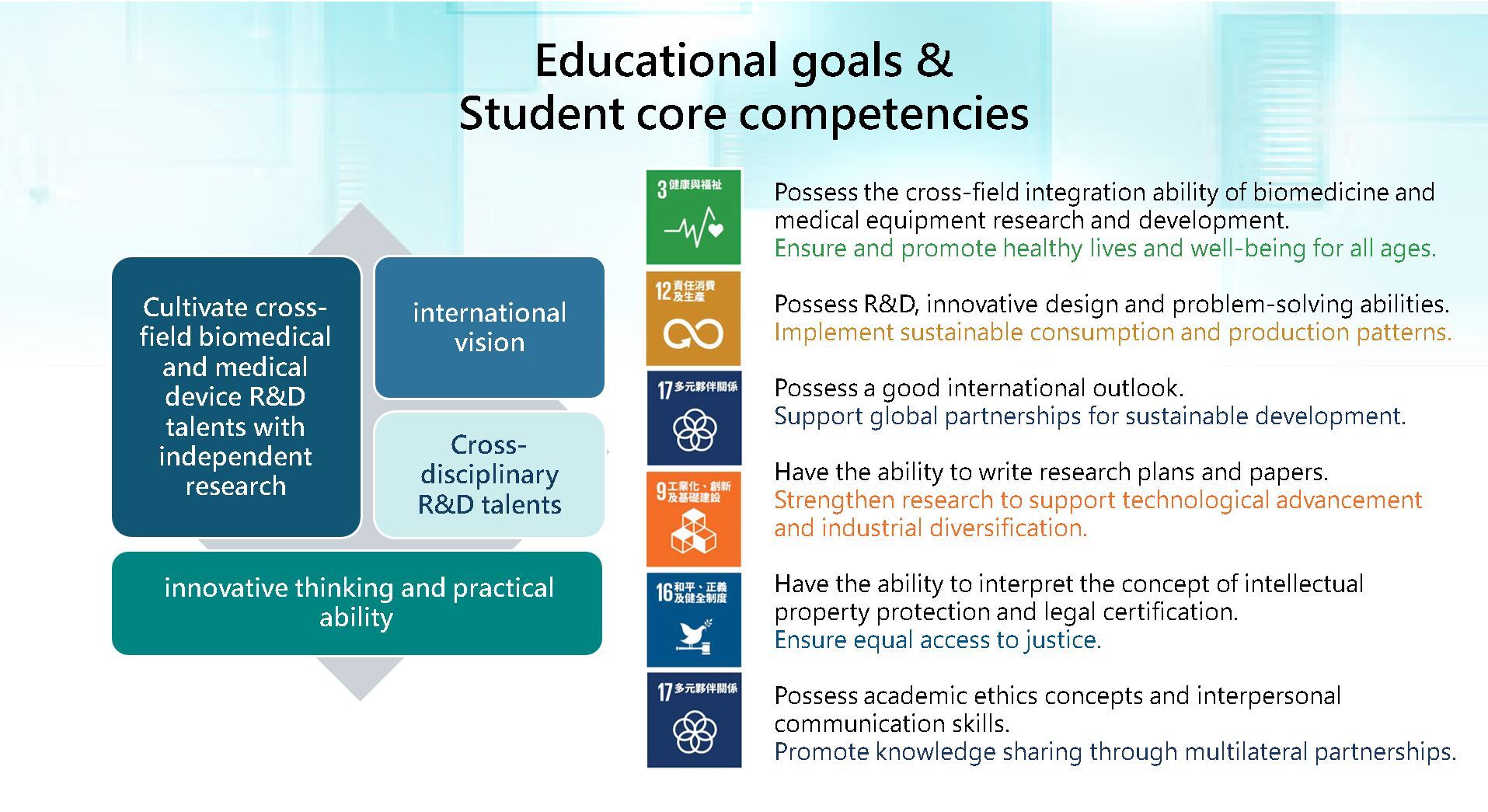 Educational goals &
Student core competencies

Cultivate cross-field biomedical and medical device R&D talents with independent research

international vision

Cross-disciplinary R&D talents

innovative thinking and practical ability

3 健康與福祉

Possess the cross-field integration ability of biomedicine and medical equipment research and development.
Ensure and promote healthy lives and well-being for all ages.

12 責任消費及生產

Possess R&D, innovative design and problem-solving abilities.
Implement sustainable consumption and production patterns.

17 多元夥伴關係

Possess a good international outlook.
Support global partnerships for sustainable development.

9 工業化、創新及基礎建設

Have the ability to write research plans and papers.
Strengthen research to support technological advancement and industrial diversification.

16 和平、正義及健全制度

Have the ability to interpret the concept of intellectual property protection and legal certification.
Ensure equal access to justice.

17 多元夥伴關係

Possess academic ethics concepts and interpersonal communication skills.
Promote knowledge sharing through multilateral partnerships.